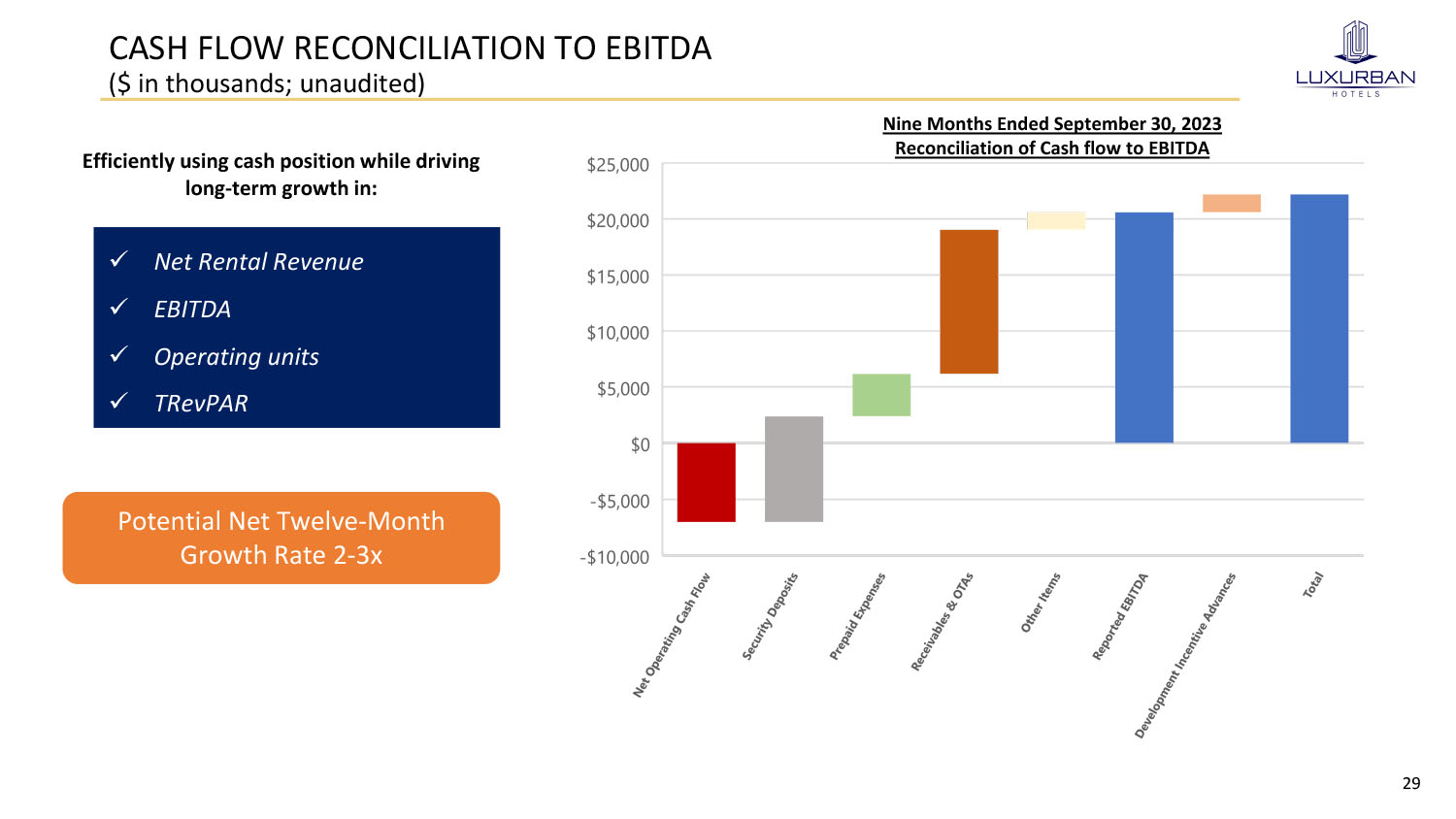 CASH FLOW RECONCILIATION TO EBITDA
($ in thousands; unaudited)

LUXURBAN
HOTELS

Efficiently using cash position while driving long-term growth in:

✓ Net Rental Revenue
✓ EBITDA
✓ Operating units
✓ TRevPAR

Potential Net Twelve-Month Growth Rate 2-3x

Nine Months Ended September 30, 2023
Reconciliation of Cash flow to EBITDA

$25,000
$20,000
$15,000
$10,000
$5,000
$0
-$5,000
-$10,000

Net Operating Cash Flow
Security Deposits
Prepaid Expenses
Receivables & OTAs
Other Items
Reported EBITDA
Development Incentive Advances
Total

29